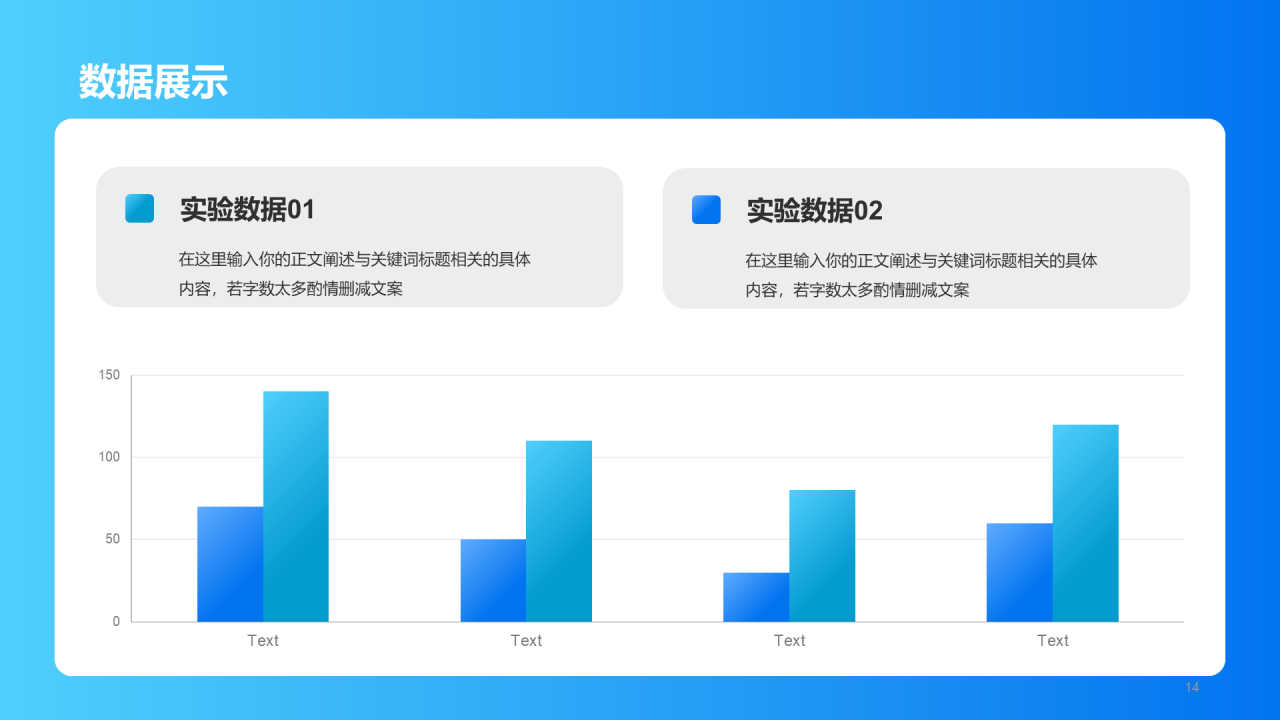 数据展示

实验数据01

在这里输入你的正文阐述与关键词标题相关的具体内容，若字数太多酌情删减文案

实验数据02

在这里输入你的正文阐述与关键词标题相关的具体内容，若字数太多酌情删减文案

150
100
50
0
Text
Text
Text
Text

14